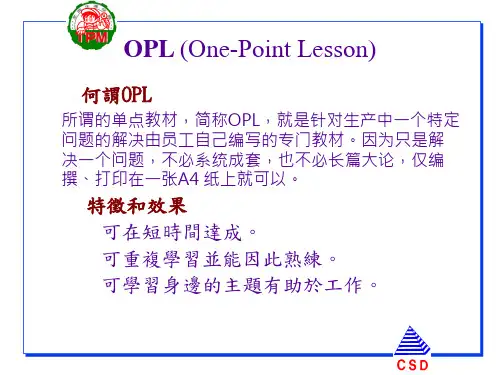 TPM

OPL (One-Point Lesson)

何謂OPL

所谓的单点教材，简称OPL，就是针对生产中一个特定问题的解决由员工自己编写的专门教材。因为只是解决一个问题，不必系统成套，也不必长篇大论，仅编撰、打印在一张A4 纸上就可以。

特徵和效果

可在短時間達成。

可重複學習並能因此熟練。

可學習身邊的主題有助於工作。

CSD